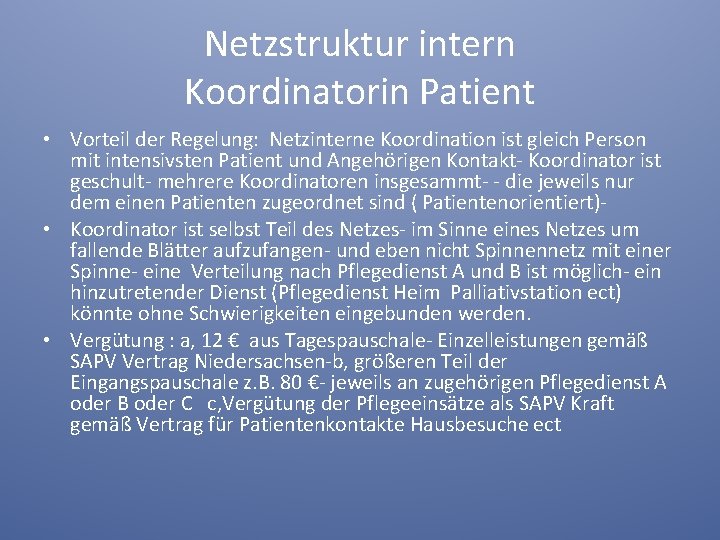 Netzstruktur intern
Koordinatorin Patient

• Vorteil der Regelung: Netzinterne Koordination ist gleich Person mit intensivsten Patient und Angehörigen Kontakt- Koordinator ist geschult- mehrere Koordinatoren insgesammt- - die jeweils nur dem einen Patienten zugeordnet sind ( Patientenorientiert)-
• Koordinator ist selbst Teil des Netzes- im Sinne eines Netzes um fallende Blätter aufzufangen- und eben nicht Spinnennetz mit einer Spinne- eine Verteilung nach Pflegedienst A und B ist möglich- ein hinzutretender Dienst (Pflegedienst Heim Palliativstation ect) könnte ohne Schwierigkeiten eingebunden werden.
• Vergütung : a, 12 € aus Tagespauschale- Einzelleistungen gemäß SAPV Vertrag Niedersachsen-b, größeren Teil der Eingangspauschale z.B. 80 €- jeweils an zugehörigen Pflegedienst A oder B oder C c,Vergütung der Pflegeeinsätze als SAPV Kraft gemäß Vertrag für Patientenkontakte Hausbesuche ect